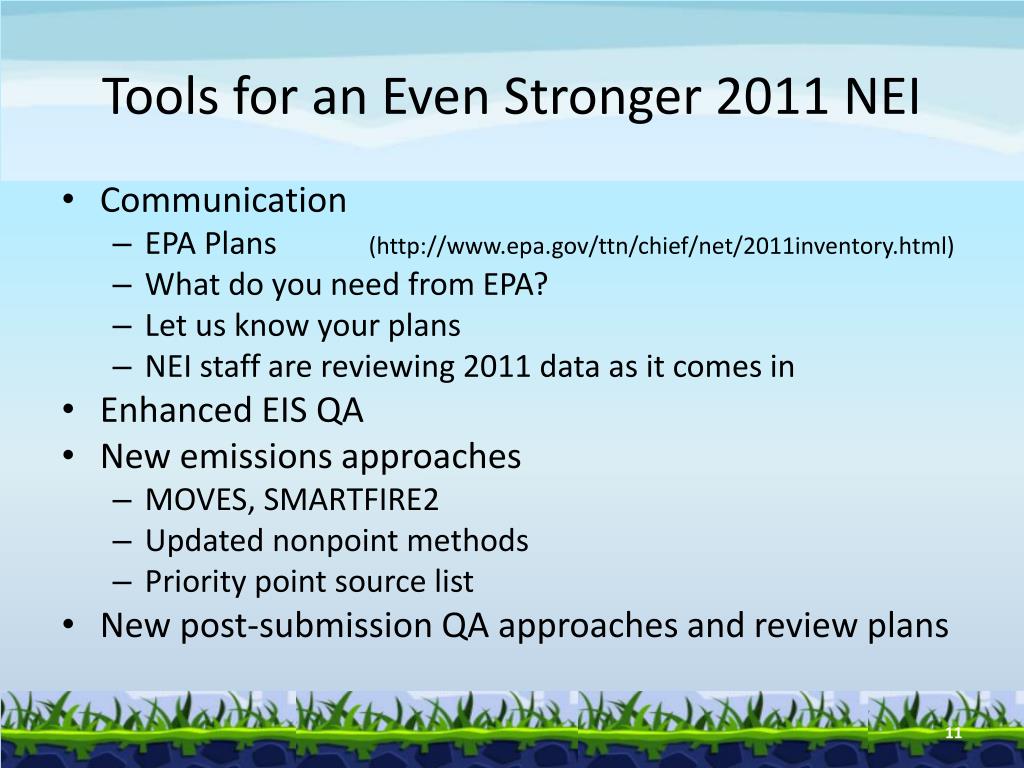 Tools for an Even Stronger 2011 NEI

• Communication
– EPA Plans (http://www.epa.gov/ttn/chief/net/2011inventory.html)
– What do you need from EPA?
– Let us know your plans
– NEI staff are reviewing 2011 data as it comes in
• Enhanced EIS QA
• New emissions approaches
– MOVES, SMARTFIRE2
– Updated nonpoint methods
– Priority point source list
• New post-submission QA approaches and review plans

11